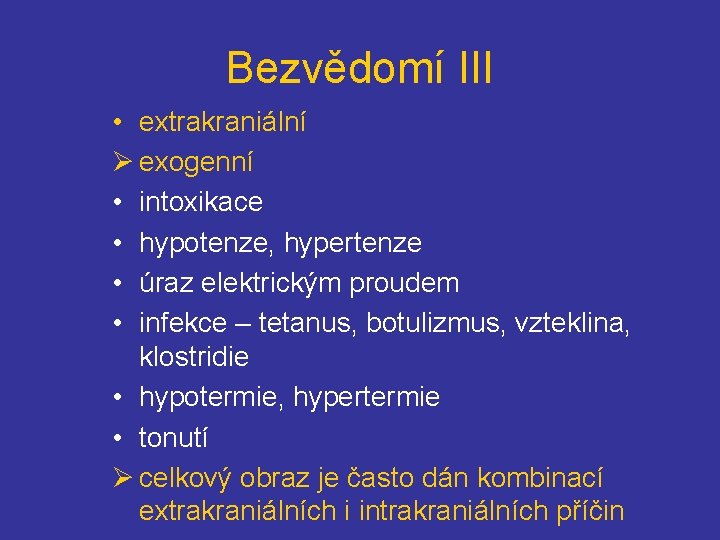 Bezvědomí III

• extrakraniální
➢ exogenní
• intoxikace
• hypotenze, hypertenze
• úraz elektrickým proudem
• infekce – tetanus, botulizmus, vzteklina, klostridie
• hypotermie, hypertermie
• tonutí
➢ celkový obraz je často dán kombinací extrakraniálních i intrakraniálních příčin